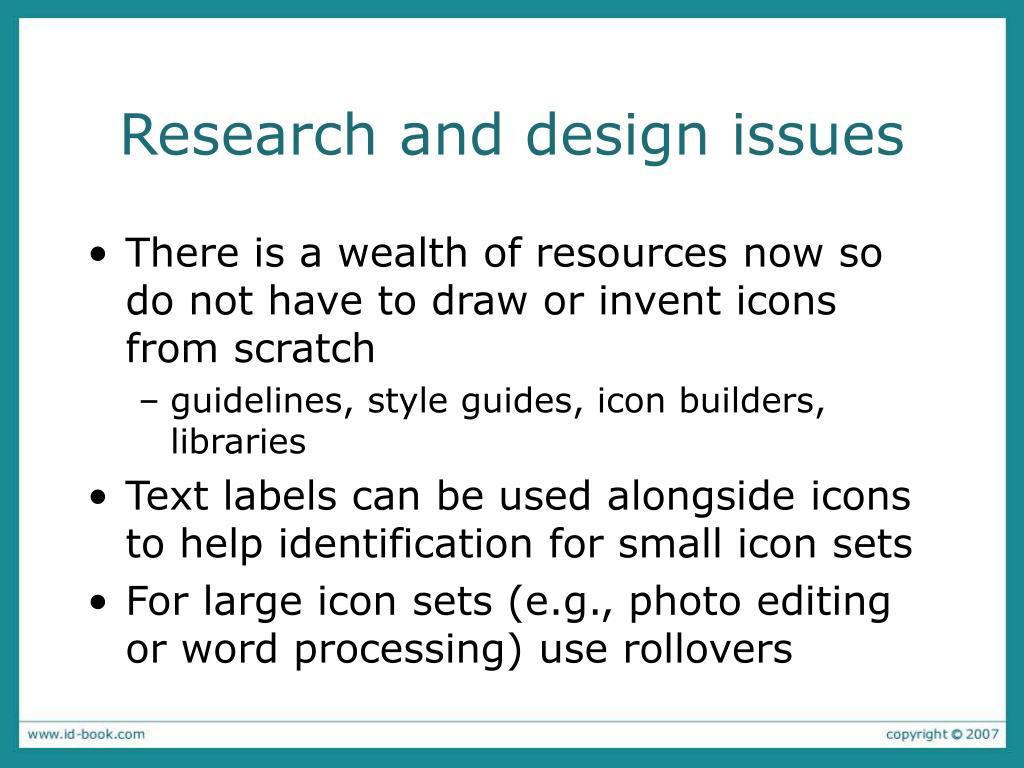 Research and design issues

• There is a wealth of resources now so do not have to draw or invent icons from scratch
– guidelines, style guides, icon builders, libraries
• Text labels can be used alongside icons to help identification for small icon sets
• For large icon sets (e.g., photo editing or word processing) use rollovers

www.id-book.com

copyright © 2007